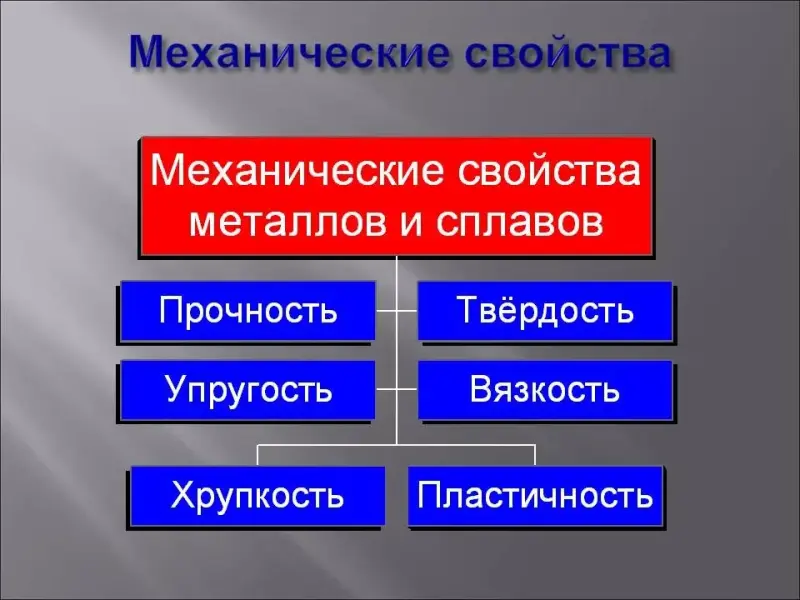 Механические свойства

Механические свойства металлов и сплавов

Прочность

Твёрдость

Упругость

Вязкость

Хрупкость

Пластичность